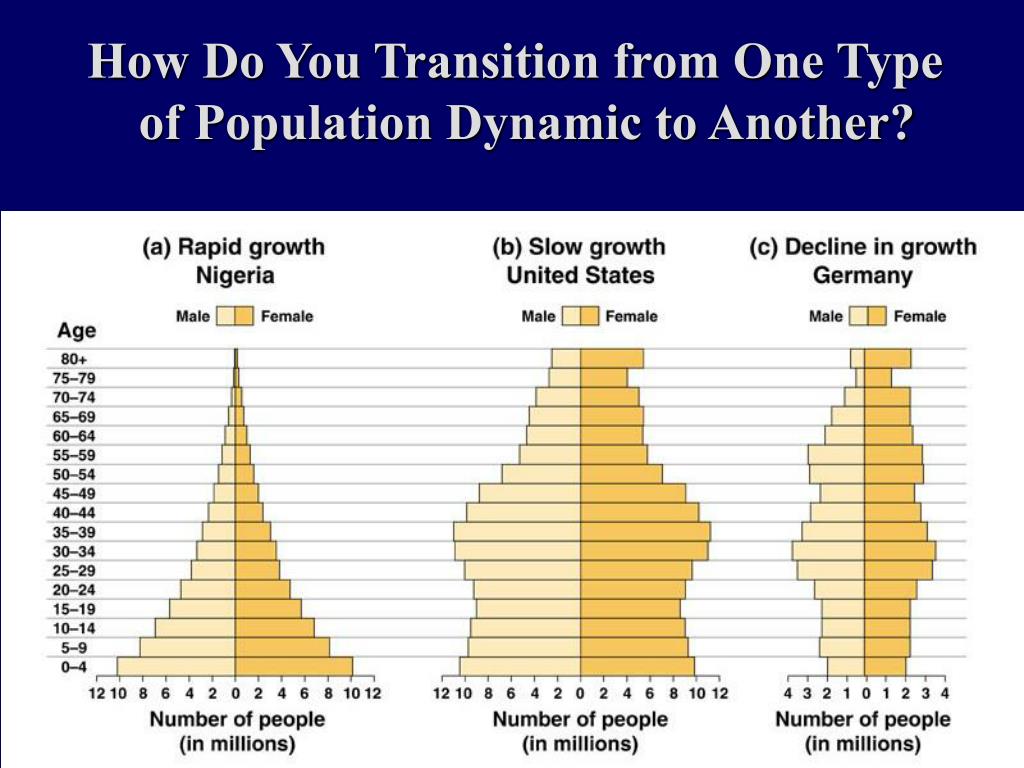 How Do You Transition from One Type of Population Dynamic to Another?

(a) Rapid growth
Nigeria

Male Female

Age
80+
75–79
70–74
65–69
60–64
55–59
50–54
45–49
40–44
35–39
30–34
25–29
20–24
15–19
10–14
5–9
0–4

12 10 8 6 4 2 0 2 4 6 8 10 12
Number of people (in millions)

(b) Slow growth
United States

Male Female

12 10 8 6 4 2 0 2 4 6 8 10 12
Number of people (in millions)

(c) Decline in growth
Germany

Male Female

4 3 2 1 0 1 2 3 4
Number of people (in millions)